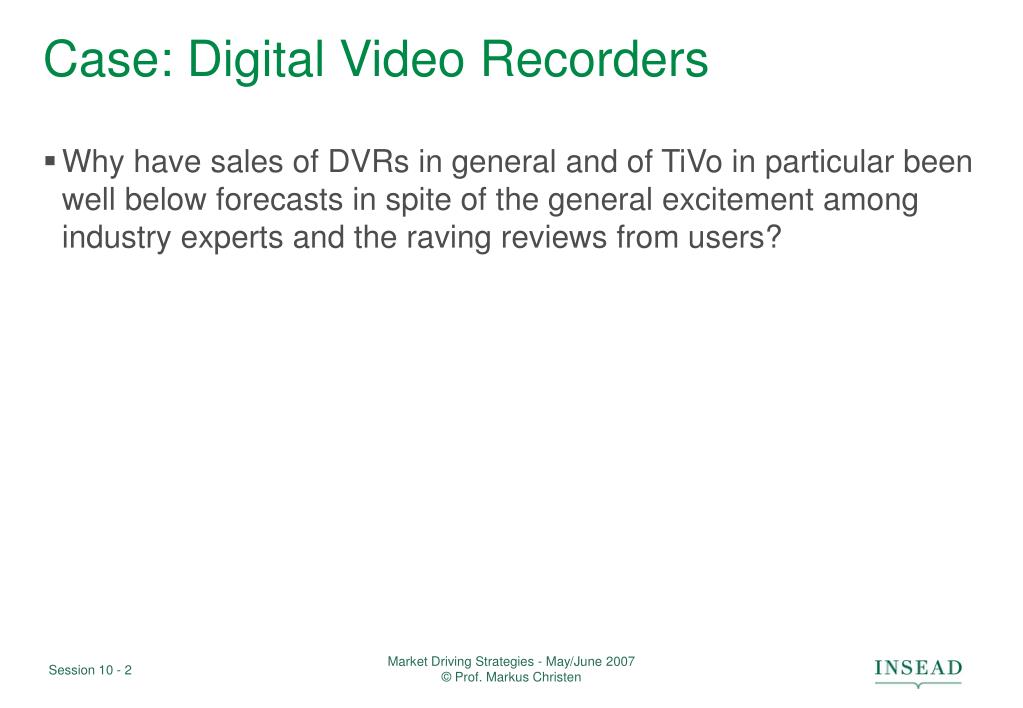 Case: Digital Video Recorders

▪ Why have sales of DVRs in general and of TiVo in particular been well below forecasts in spite of the general excitement among industry experts and the raving reviews from users?

Session 10 - 2

Market Driving Strategies - May/June 2007
© Prof. Markus Christen

INSEAD